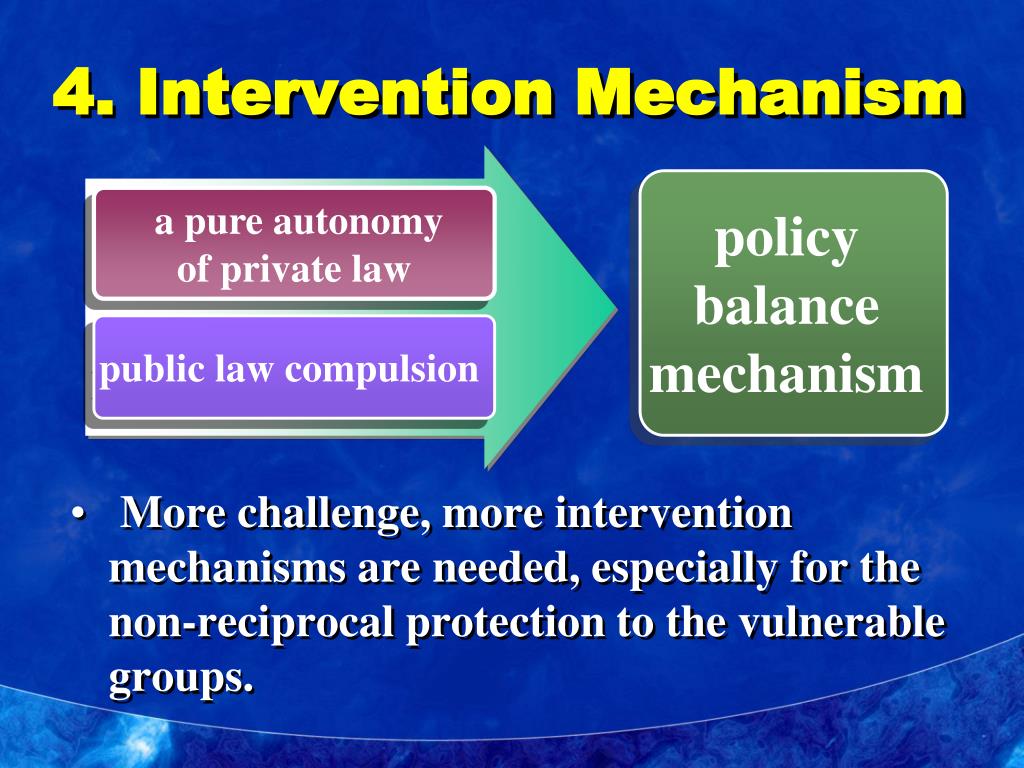 4. Intervention Mechanism

a pure autonomy of private law

public law compulsion

policy balance mechanism

• More challenge, more intervention mechanisms are needed, especially for the non-reciprocal protection to the vulnerable groups.